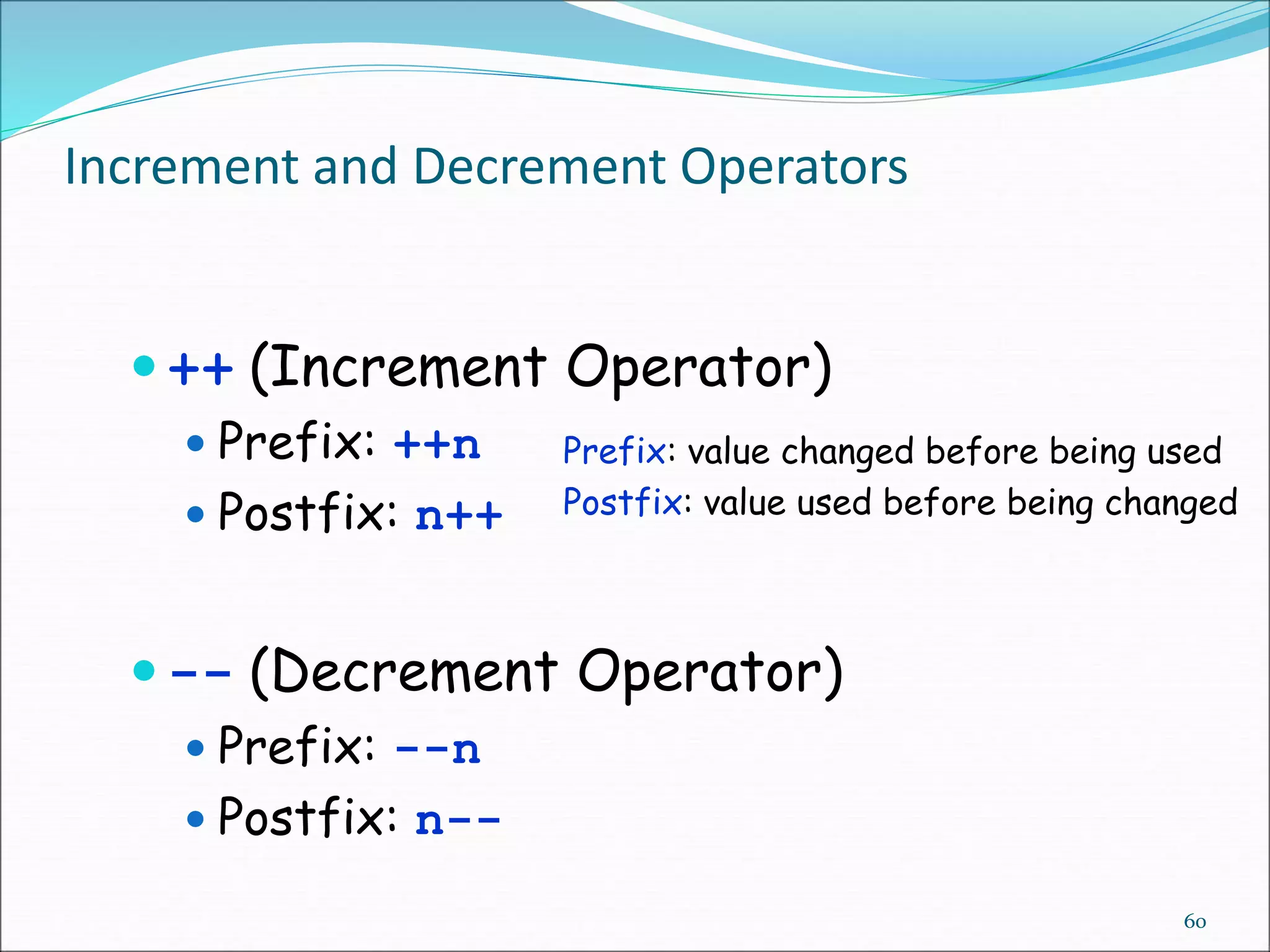 Increment and Decrement Operators

• ++ (Increment Operator)
  • Prefix: ++n
  • Postfix: n++

Prefix: value changed before being used
Postfix: value used before being changed

• -- (Decrement Operator)
  • Prefix: --n
  • Postfix: n--

60